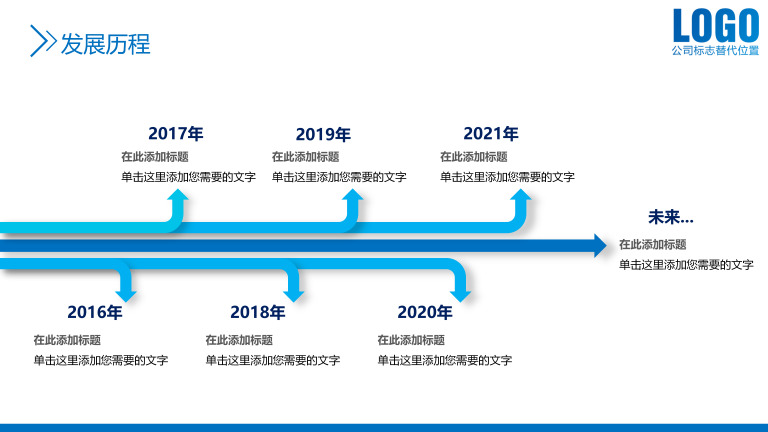 发展历程

LOGO
公司标志替代位置

2017年
在此添加标题
单击这里添加您需要的文字

2019年
在此添加标题
单击这里添加您需要的文字

2021年
在此添加标题
单击这里添加您需要的文字

未来...
在此添加标题
单击这里添加您需要的文字

2016年
在此添加标题
单击这里添加您需要的文字

2018年
在此添加标题
单击这里添加您需要的文字

2020年
在此添加标题
单击这里添加您需要的文字